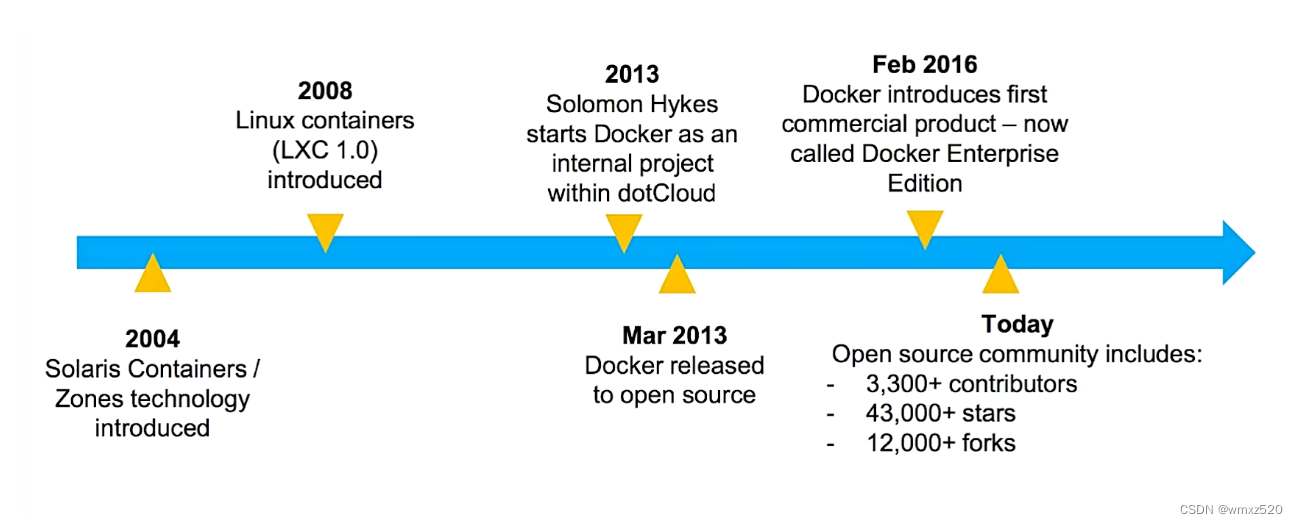 2008
Linux containers (LXC 1.0) introduced

2013
Solomon Hykes starts Docker as an internal project within dotCloud

Feb 2016
Docker introduces first commercial product – now called Docker Enterprise Edition

2004
Solaris Containers / Zones technology introduced

Mar 2013
Docker released to open source

Today
Open source community includes:
- 3,300+ contributors
- 43,000+ stars
- 12,000+ forks

CSDN @wmxz520